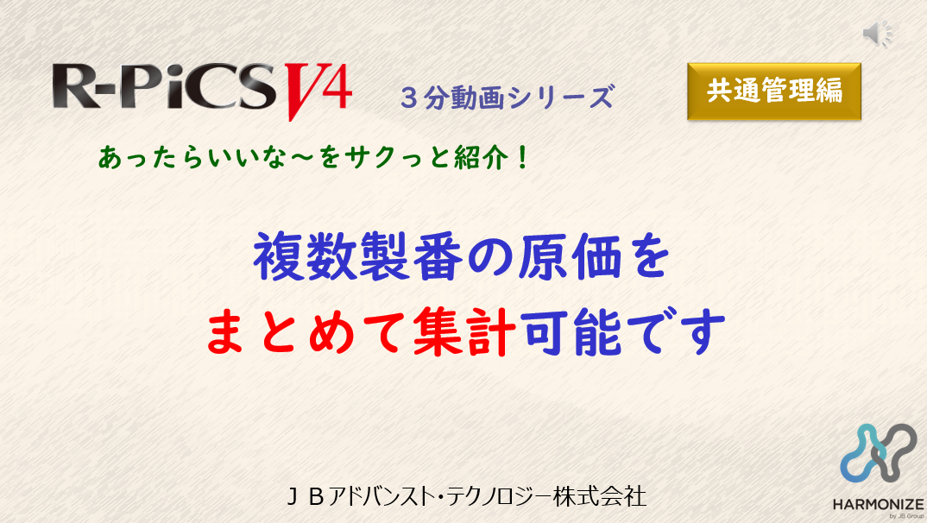 R-PiCS V4

３分動画シリーズ

共通管理編

あったらいいな～をサクっと紹介！

複数製番の原価を

まとめて集計可能です

ＪＢアドバンスト・テクノロジー株式会社

HARMONIZE
by JB Group